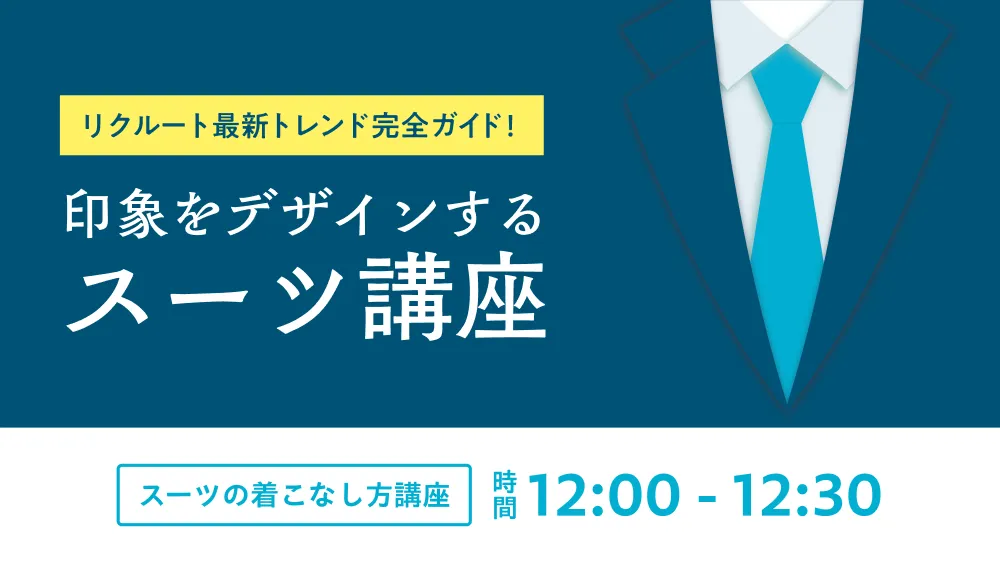 リクルート最新トレンド完全ガイド!

印象をデザインする
スーツ講座

スーツの着こなし方講座

時間 12:00 - 12:30